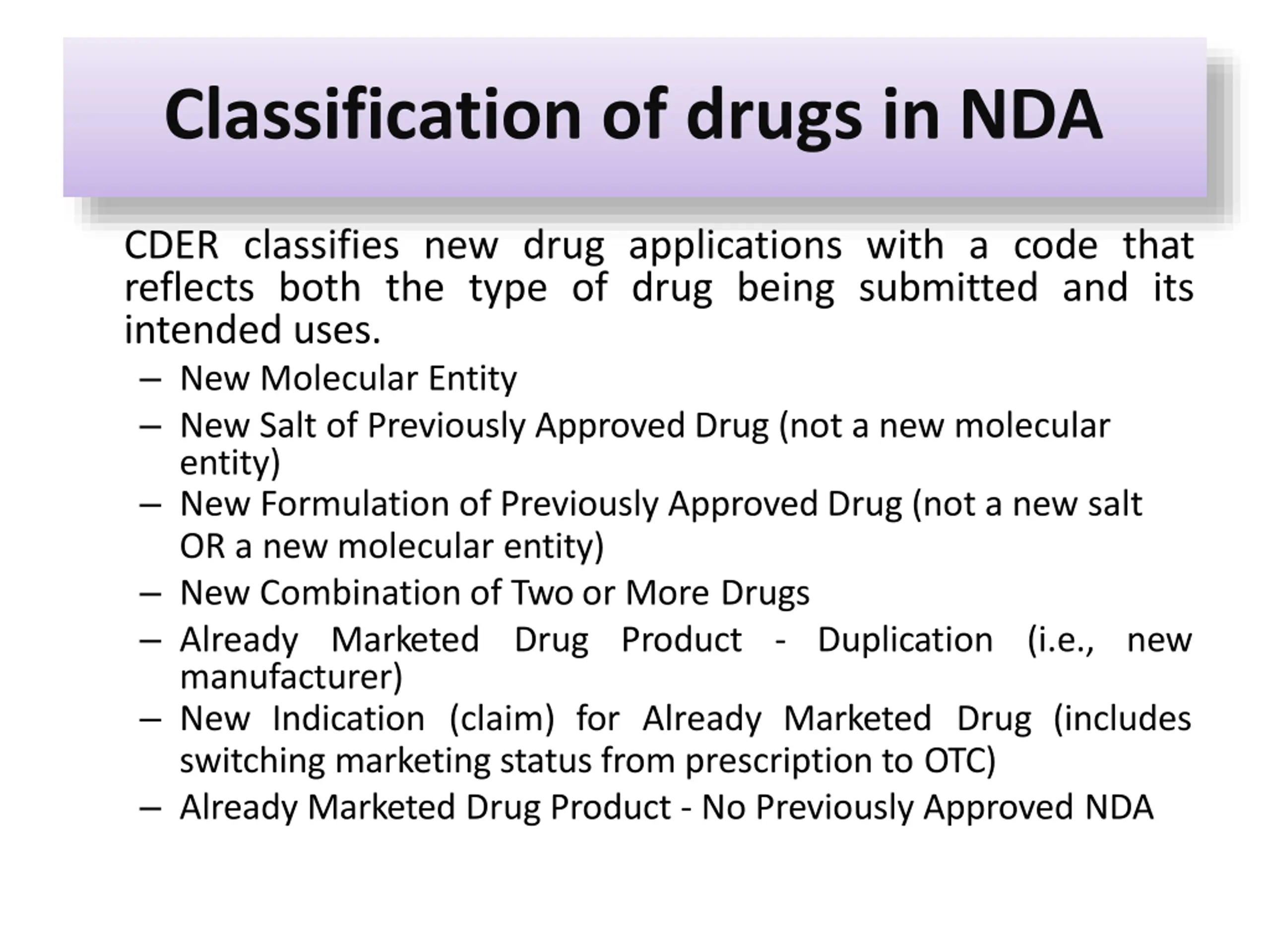 Classification of drugs in NDA

CDER classifies new drug applications with a code that reflects both the type of drug being submitted and its intended uses.

– New Molecular Entity
– New Salt of Previously Approved Drug (not a new molecular entity)
– New Formulation of Previously Approved Drug (not a new salt OR a new molecular entity)
– New Combination of Two or More Drugs
– Already Marketed Drug Product - Duplication (i.e., new manufacturer)
– New Indication (claim) for Already Marketed Drug (includes switching marketing status from prescription to OTC)
– Already Marketed Drug Product - No Previously Approved NDA